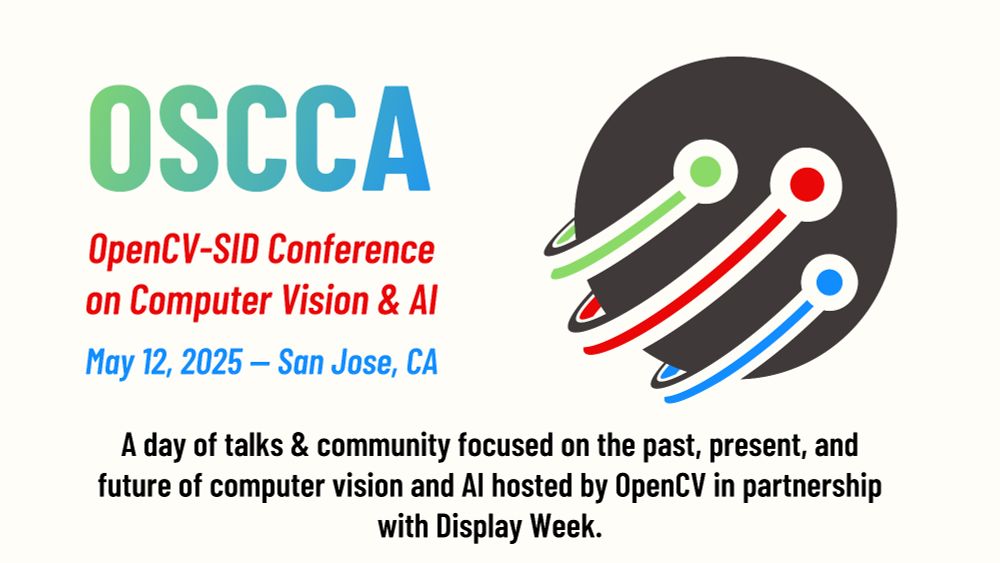 OSCCA

OpenCV-SID Conference on Computer Vision & AI

May 12, 2025 — San Jose, CA

A day of talks & community focused on the past, present, and future of computer vision and AI hosted by OpenCV in partnership with Display Week.